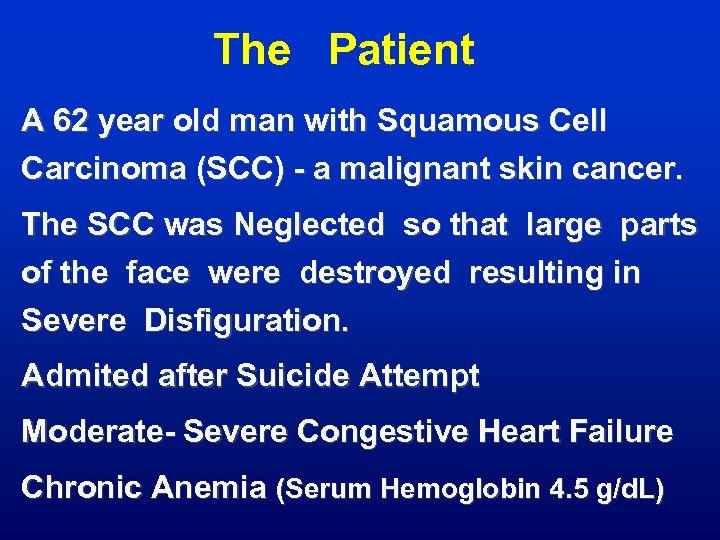 The Patient

A 62 year old man with Squamous Cell Carcinoma (SCC) - a malignant skin cancer.

The SCC was Neglected so that large parts of the face were destroyed resulting in Severe Disfiguration.

Admited after Suicide Attempt

Moderate- Severe Congestive Heart Failure

Chronic Anemia (Serum Hemoglobin 4.5 g/dL)